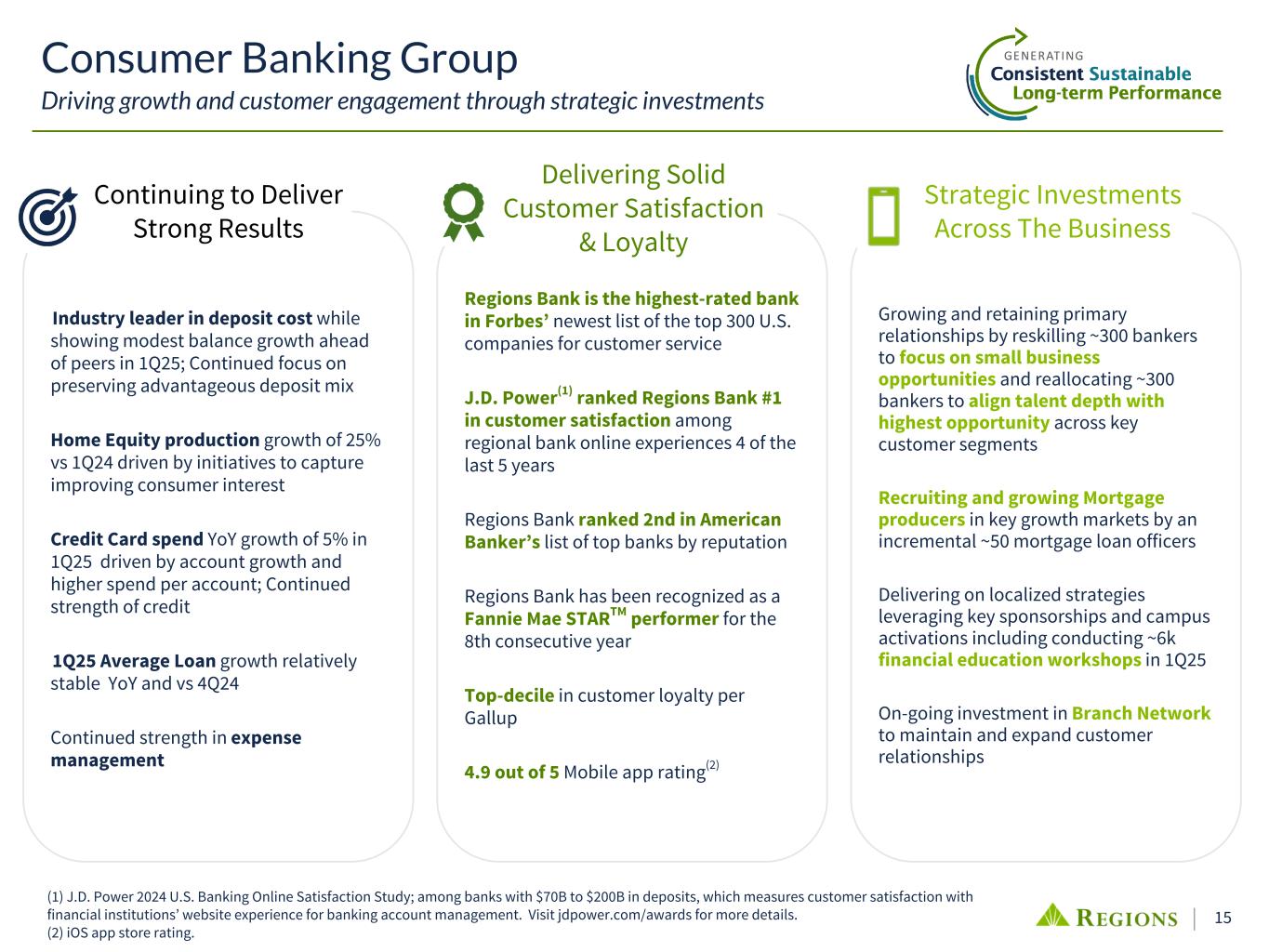 Consumer Banking Group

Driving growth and customer engagement through strategic investments

GENERATING
Consistent Sustainable
Long-term Performance

Continuing to Deliver Strong Results

Industry leader in deposit cost while showing modest balance growth ahead of peers in 1Q25; Continued focus on preserving advantageous deposit mix

Home Equity production growth of 25% vs 1Q24 driven by initiatives to capture improving consumer interest

Credit Card spend YoY growth of 5% in 1Q25 driven by account growth and higher spend per account; Continued strength of credit

1Q25 Average Loan growth relatively stable YoY and vs 4Q24

Continued strength in expense management

Delivering Solid Customer Satisfaction & Loyalty

Regions Bank is the highest-rated bank in Forbes' newest list of the top 300 U.S. companies for customer service

J.D. Power$^{(1)}$ ranked Regions Bank #1 in customer satisfaction among regional bank online experiences 4 of the last 5 years

Regions Bank ranked 2nd in American Banker's list of top banks by reputation

Regions Bank has been recognized as a Fannie Mae STAR$^{TM}$ performer for the 8th consecutive year

Top-decile in customer loyalty per Gallup

4.9 out of 5 Mobile app rating$^{(2)}$

Strategic Investments Across The Business

Growing and retaining primary relationships by reskilling ~300 bankers to focus on small business opportunities and reallocating ~300 bankers to align talent depth with highest opportunity across key customer segments

Recruiting and growing Mortgage producers in key growth markets by an incremental ~50 mortgage loan officers

Delivering on localized strategies leveraging key sponsorships and campus activations including conducting ~6k financial education workshops in 1Q25

On-going investment in Branch Network to maintain and expand customer relationships

(1) J.D. Power 2024 U.S. Banking Online Satisfaction Study; among banks with $70B to $200B in deposits, which measures customer satisfaction with financial institutions' website experience for banking account management. Visit jdpower.com/awards for more details.
(2) iOS app store rating.

REGIONS | 15